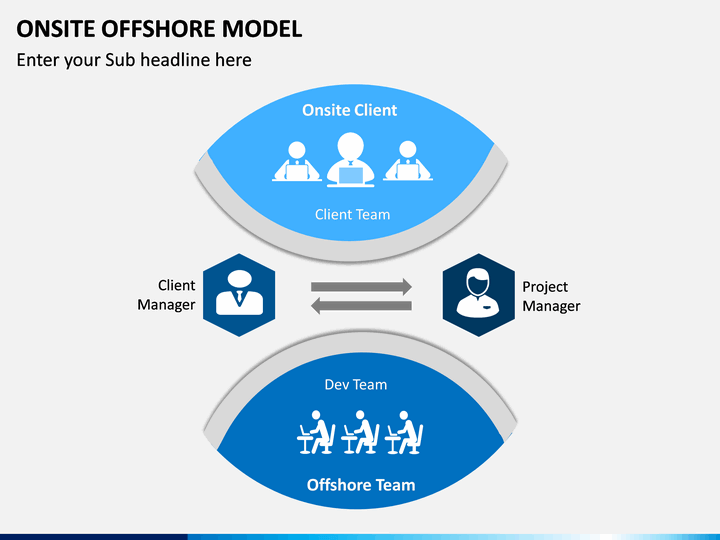 ONSITE OFFSHORE MODEL

Enter your Sub headline here

Onsite Client

Client Team

Client Manager

Project Manager

Dev Team

Offshore Team